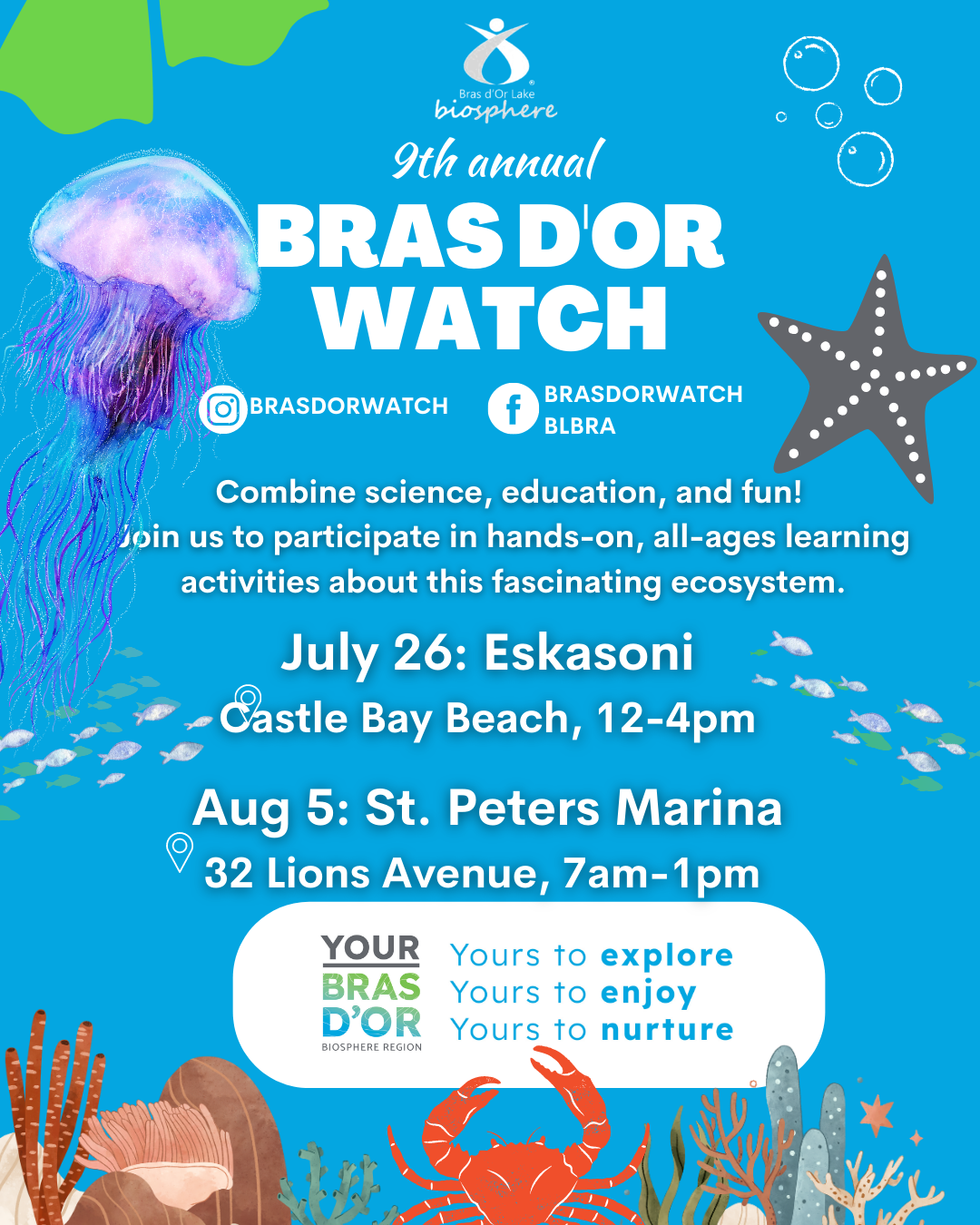 Bras d'Or Lake
biosphere

9th annual
BRAS D'OR WATCH

BRASDORWATCH

BRASDORWATCH
BLBRA

Combine science, education, and fun! Join us to participate in hands-on, all-ages learning activities about this fascinating ecosystem.

July 26: Eskasoni
Castle Bay Beach, 12-4pm

Aug 5: St. Peters Marina
32 Lions Avenue, 7am-1pm

YOUR BRAS D'OR
BIOSPHERE REGION

Yours to explore
Yours to enjoy
Yours to nurture